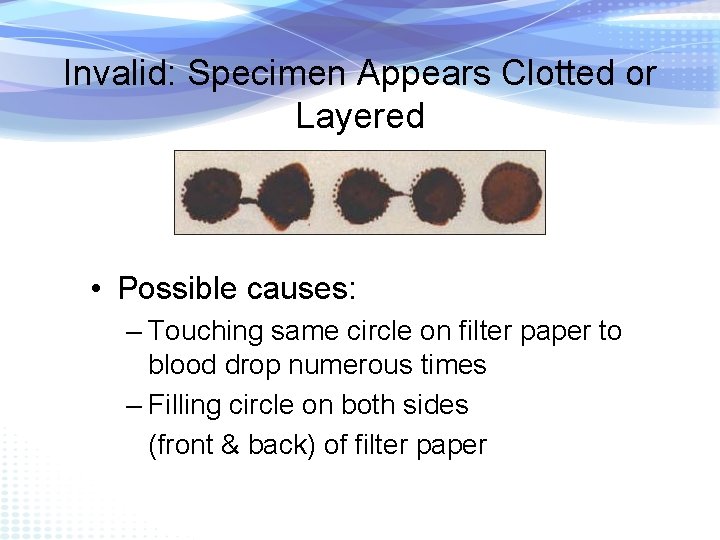 Invalid: Specimen Appears Clotted or Layered

• Possible causes:

– Touching same circle on filter paper to blood drop numerous times

– Filling circle on both sides

(front & back) of filter paper